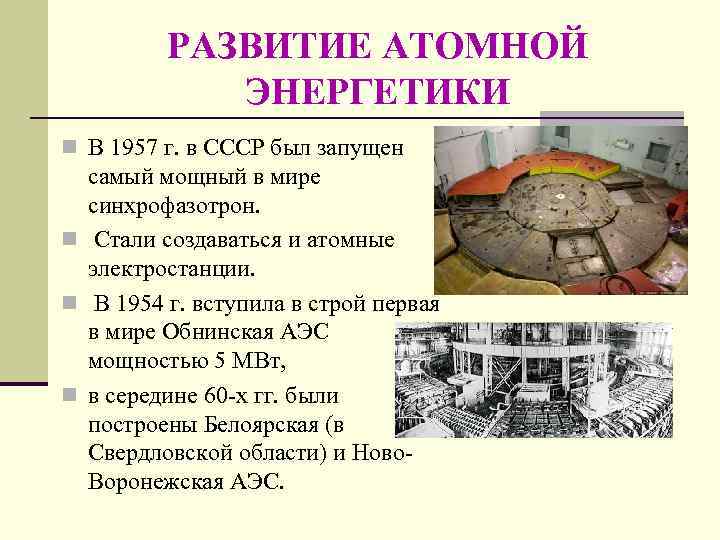 РАЗВИТИЕ АТОМНОЙ ЭНЕРГЕТИКИ

В 1957 г. в СССР был запущен самый мощный в мире синхрофазотрон.

Стали создаваться и атомные электростанции.

В 1954 г. вступила в строй первая в мире Обнинская АЭС мощностью 5 МВт,

в середине 60-х гг. были построены Белоярская (в Свердловской области) и Ново-Воронежская АЭС.